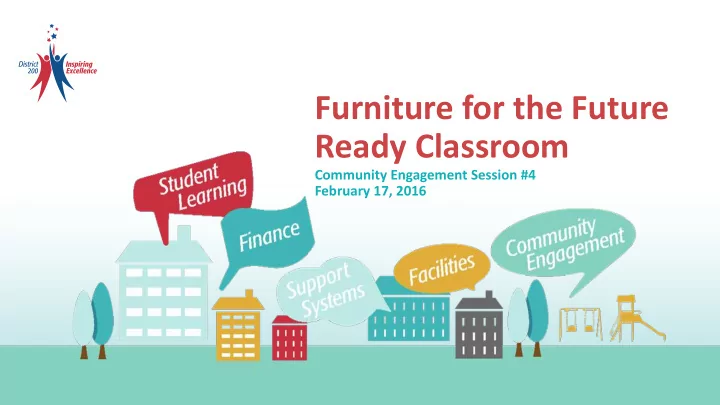 District 200 Inspiring Excellence

Furniture for the Future Ready Classroom

Community Engagement Session #4
February 17, 2016

Student Learning

Finance

Support Systems

Facilities

Community Engagement